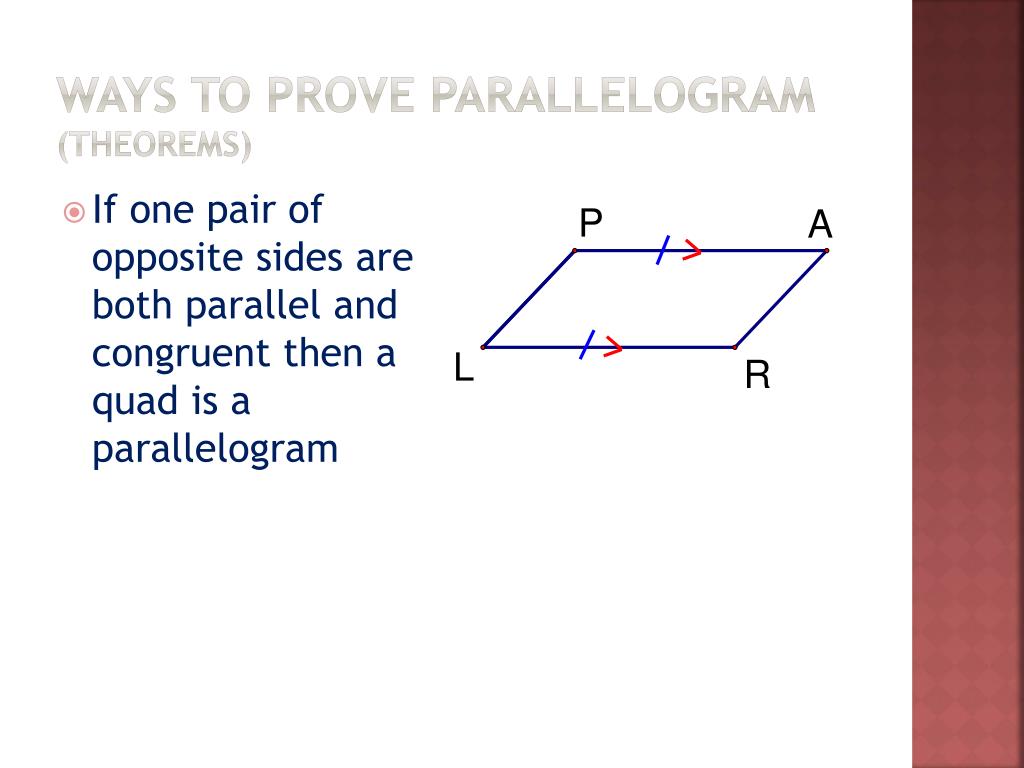 WAYS TO PROVE PARALLELOGRAM (THEOREMS)

If one pair of opposite sides are both parallel and congruent then a quad is a parallelogram

P A L R